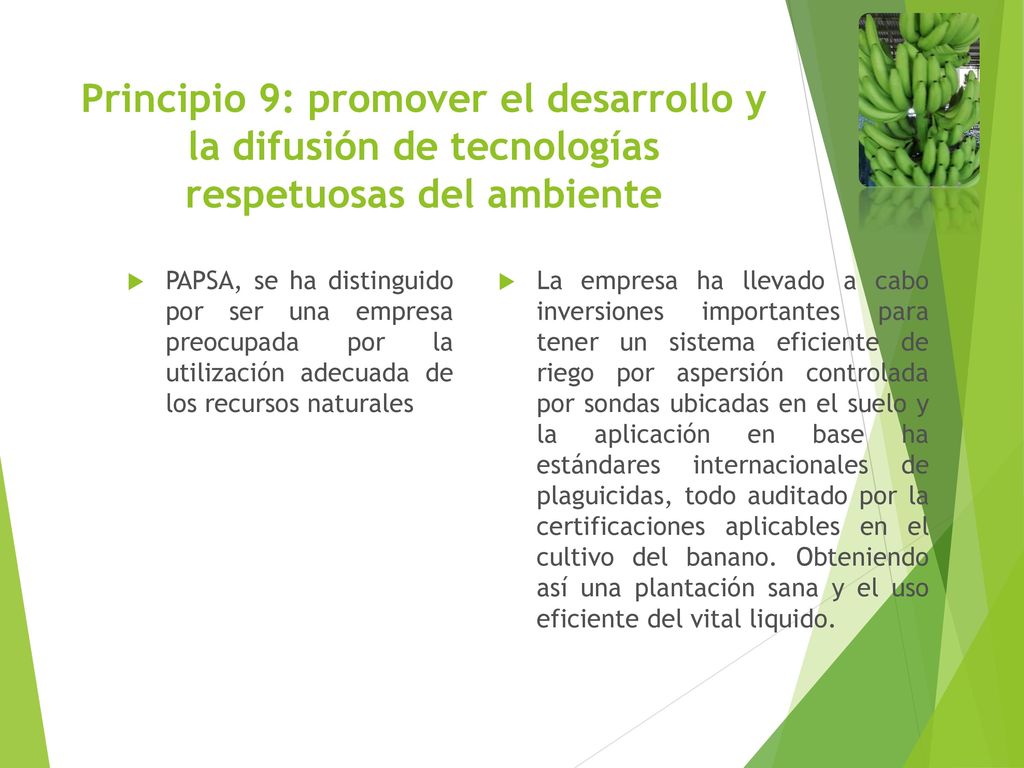 Principio 9: promover el desarrollo y la difusión de tecnologías respetuosas del ambiente

PAPSA, se ha distinguido por ser una empresa preocupada por la utilización adecuada de los recursos naturales

La empresa ha llevado a cabo inversiones importantes para tener un sistema eficiente de riego por aspersión controlada por sondas ubicadas en el suelo y la aplicación en base ha estándares internacionales de plaguicidas, todo auditado por la certificaciones aplicables en el cultivo del banano. Obteniendo así una plantación sana y el uso eficiente del vital liquido.